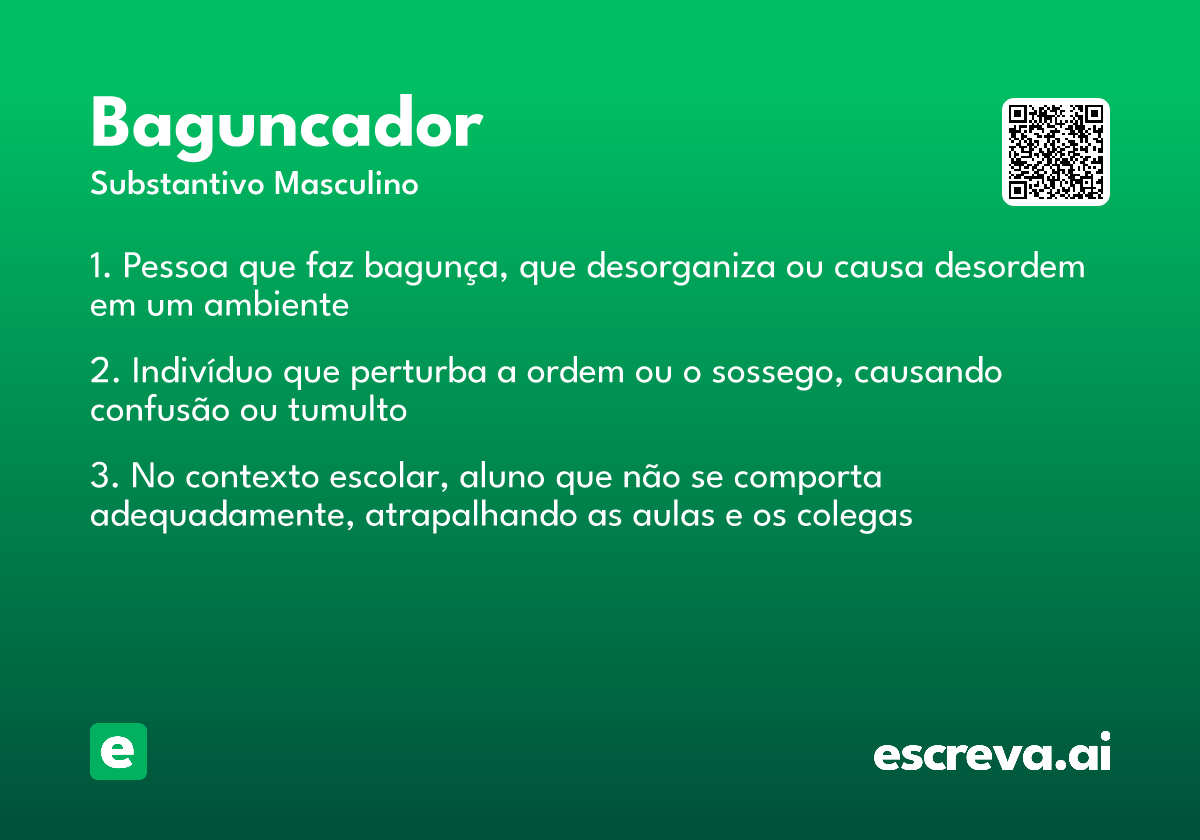 Baguncador
Substantivo Masculino

1. Pessoa que faz bagunça, que desorganiza ou causa desordem em um ambiente

2. Indivíduo que perturba a ordem ou o sossego, causando confusão ou tumulto

3. No contexto escolar, aluno que não se comporta adequadamente, atrapalhando as aulas e os colegas

e

escreva.ai